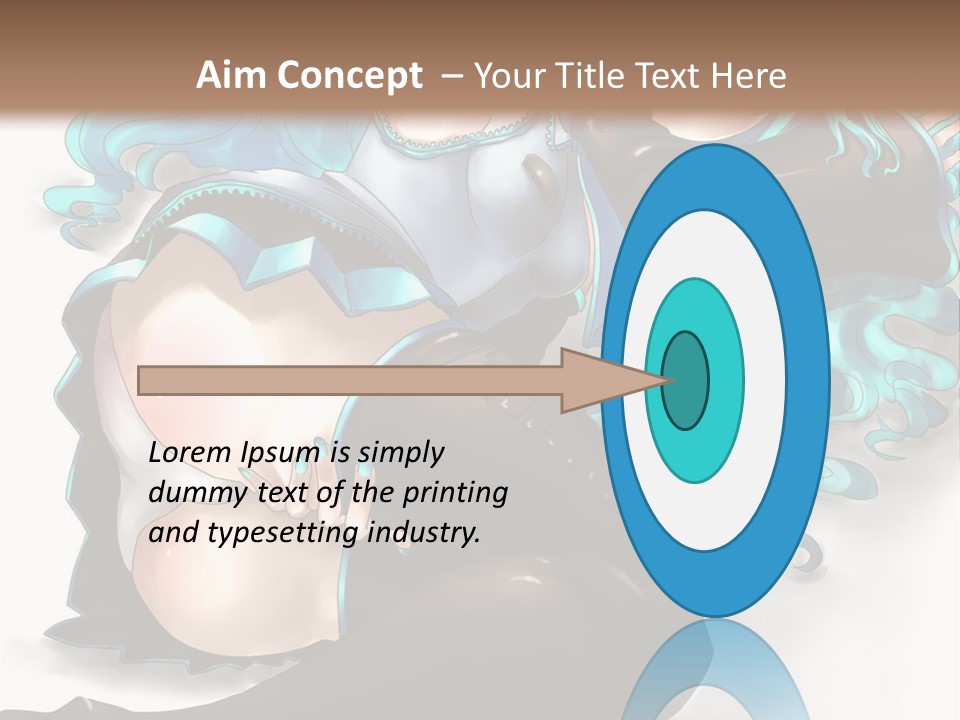 Aim Concept – Your Title Text Here

Lorem Ipsum is simply dummy text of the printing and typesetting industry.